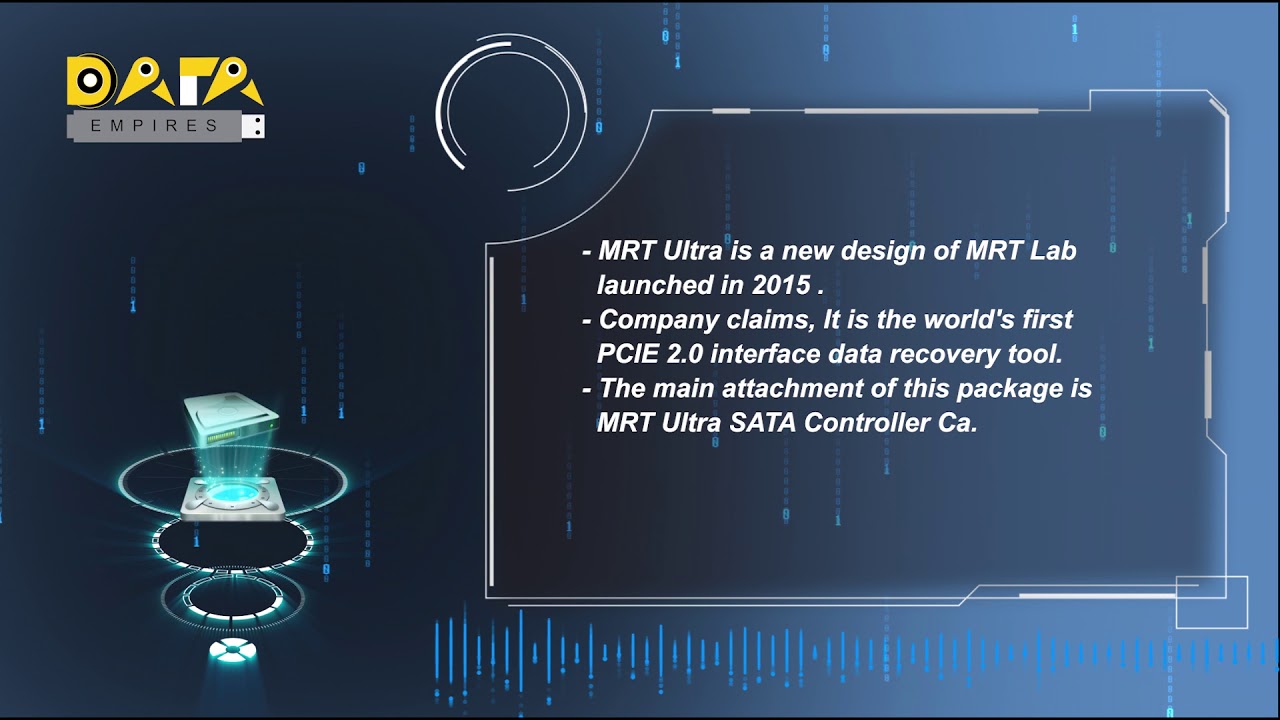 DATA
EMPIRES

- MRT Ultra is a new design of MRT Lab launched in 2015 .
- Company claims, It is the world's first PCIE 2.0 interface data recovery tool.
- The main attachment of this package is MRT Ultra SATA Controller Ca.